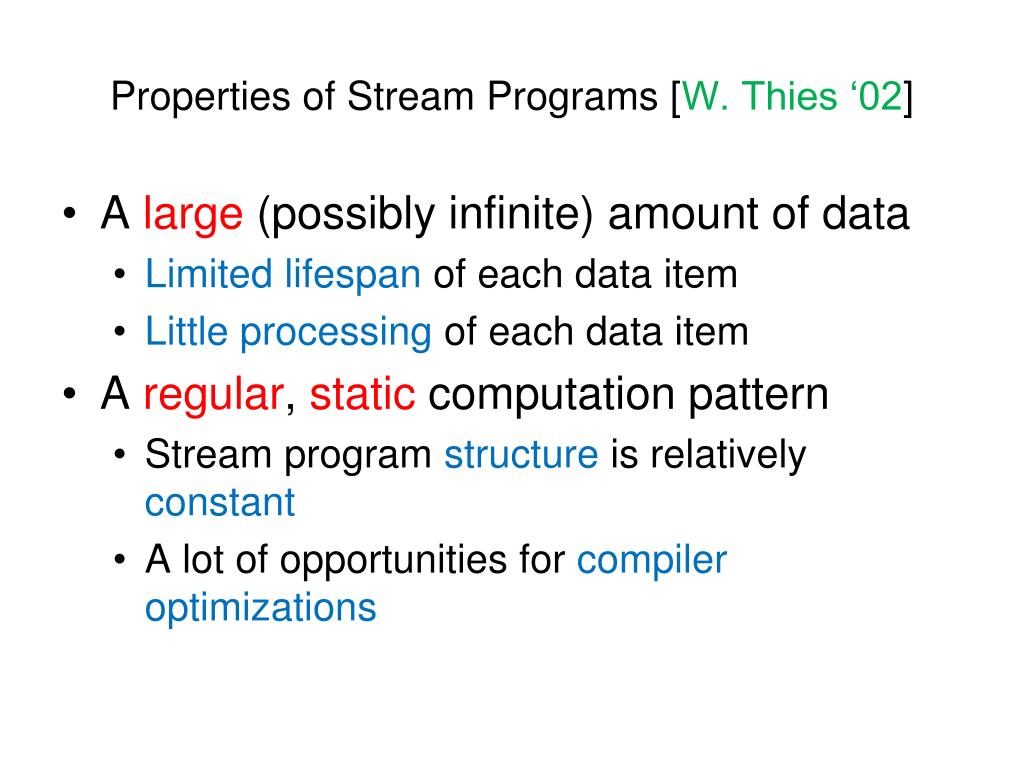 Properties of Stream Programs [W. Thies ‘02]

• A large (possibly infinite) amount of data
  • Limited lifespan of each data item
  • Little processing of each data item
• A regular, static computation pattern
  • Stream program structure is relatively constant
  • A lot of opportunities for compiler optimizations